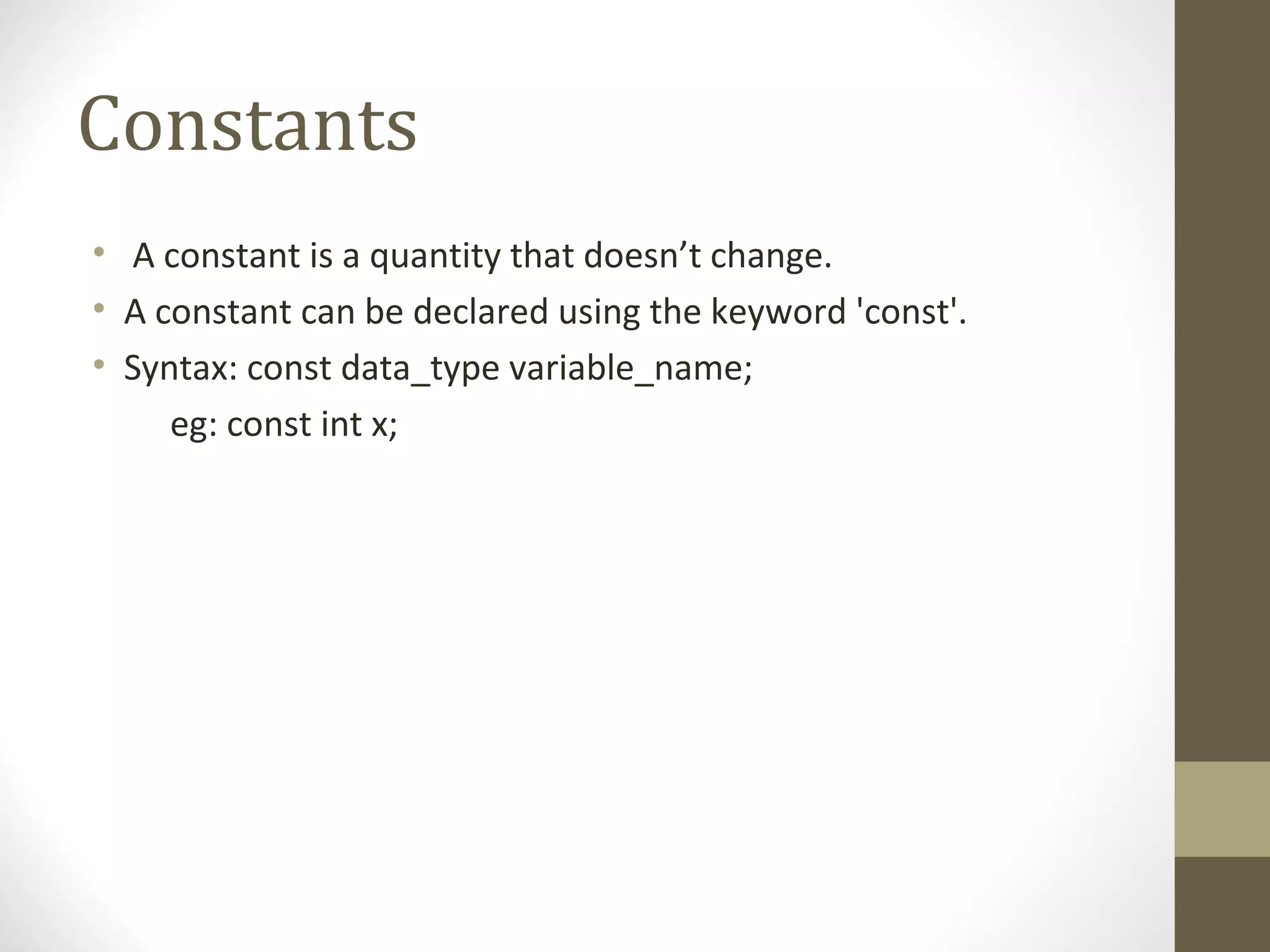 Constants

• A constant is a quantity that doesn’t change.
• A constant can be declared using the keyword 'const'.
• Syntax: const data_type variable_name;
eg: const int x;